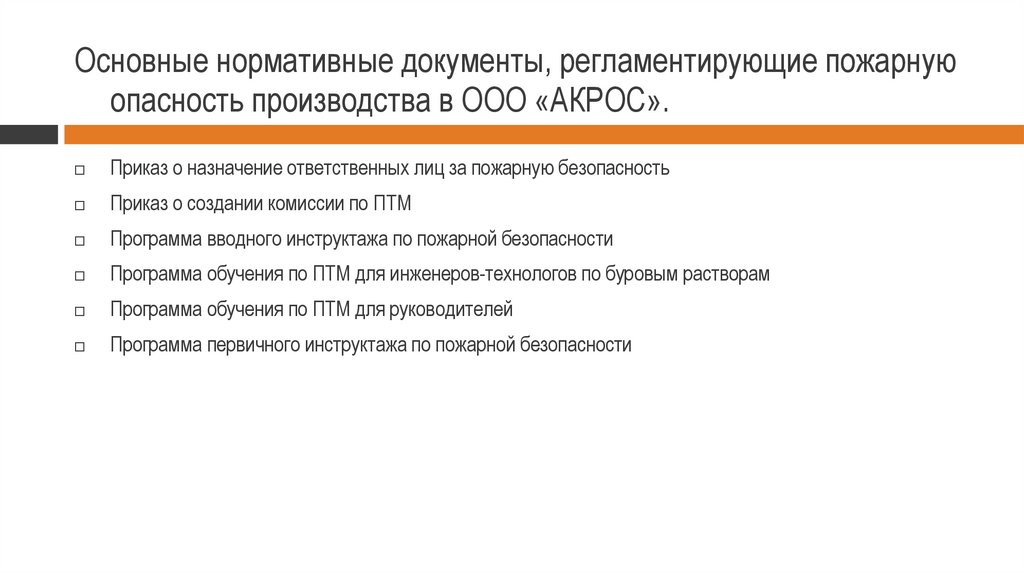 Основные нормативные документы, регламентирующие пожарную опасность производства в ООО «АКРОС».

□ Приказ о назначение ответственных лиц за пожарную безопасность
□ Приказ о создании комиссии по ПТМ
□ Программа вводного инструктажа по пожарной безопасности
□ Программа обучения по ПТМ для инженеров-технологов по буровым растворам
□ Программа обучения по ПТМ для руководителей
□ Программа первичного инструктажа по пожарной безопасности